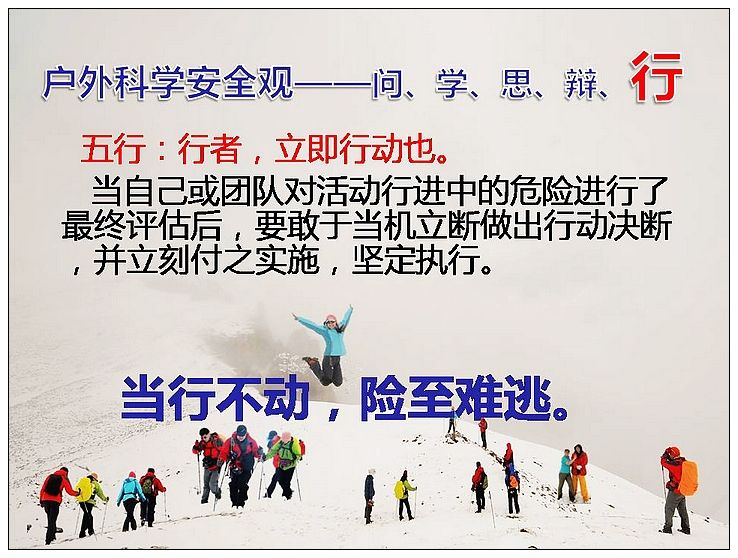 户外科学安全观——问、学、思、辩、行

五行：行者，立即行动也。

当自己或团队对活动行进中的危险进行了最终评估后，要敢于当机立断做出行动决断，并立刻付之实施，坚定执行。

当行不动，险至难逃。